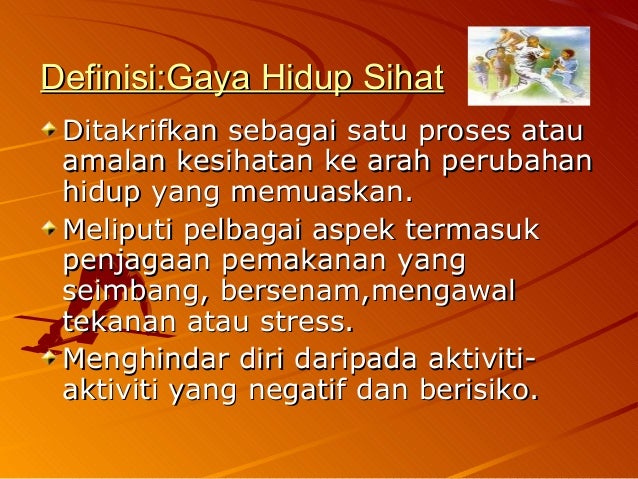 Definisi:Gaya Hidup Sihat

Ditakrifkan sebagai satu proses atau amalan kesihatan ke arah perubahan hidup yang memuaskan.

Meliputi pelbagai aspek termasuk penjagaan pemakanan yang seimbang, bersenam,mengawal tekanan atau stress.

Menghindar diri daripada aktiviti-aktiviti yang negatif dan berisiko.